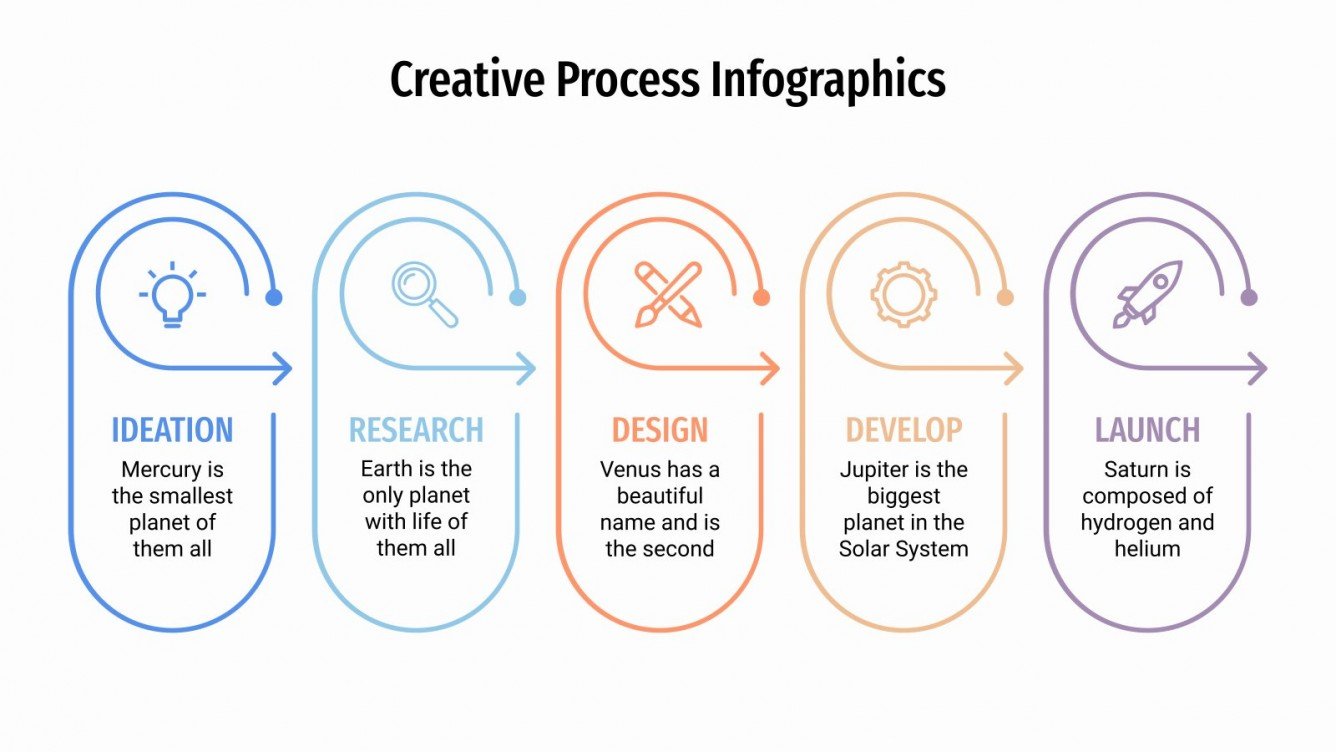 Creative Process Infographics

IDEATION
Mercury is the smallest planet of them all

RESEARCH
Earth is the only planet with life of them all

DESIGN
Venus has a beautiful name and is the second

DEVELOP
Jupiter is the biggest planet in the Solar System

LAUNCH
Saturn is composed of hydrogen and helium